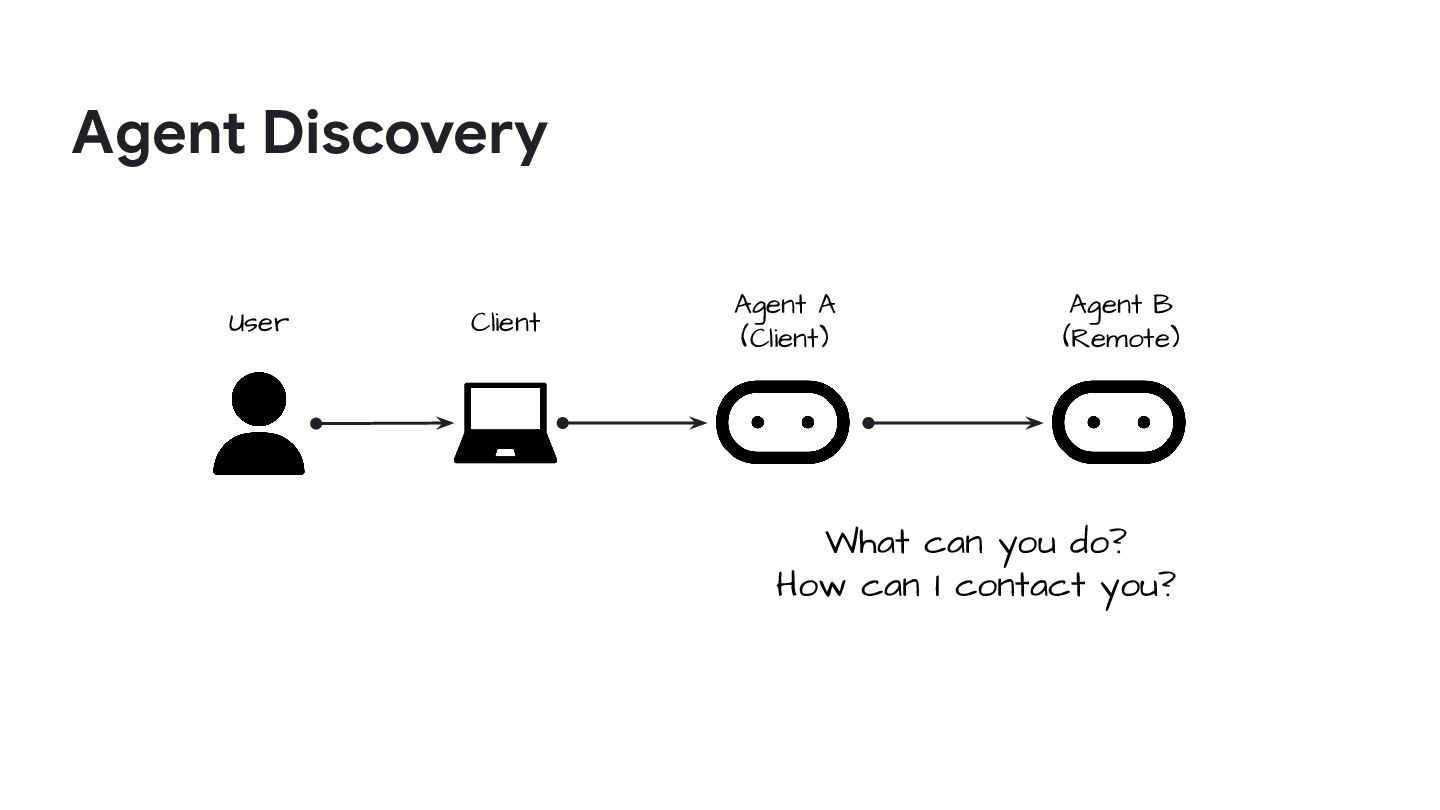 Agent Discovery

User

Client

Agent A
(Client)

Agent B
(Remote)

What can you do?
How can I contact you?